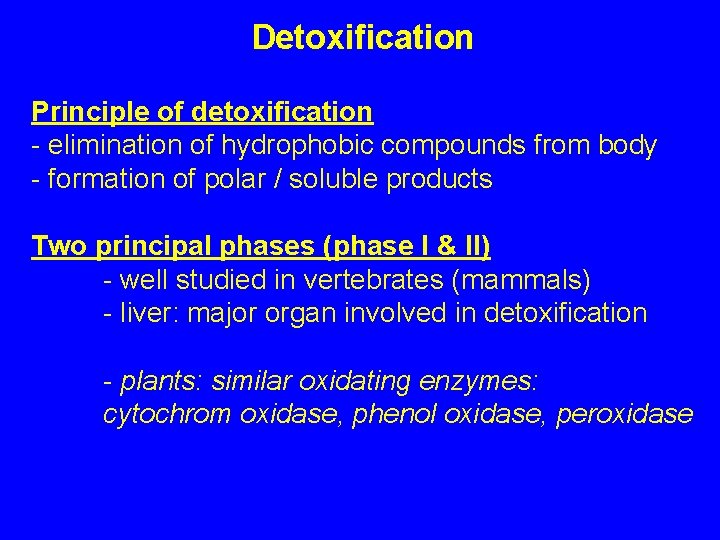 Detoxification

Principle of detoxification
- elimination of hydrophobic compounds from body
- formation of polar / soluble products

Two principal phases (phase I & II)
- well studied in vertebrates (mammals)
- liver: major organ involved in detoxification

- plants: similar oxidating enzymes:
cytochrom oxidase, phenol oxidase, peroxidase